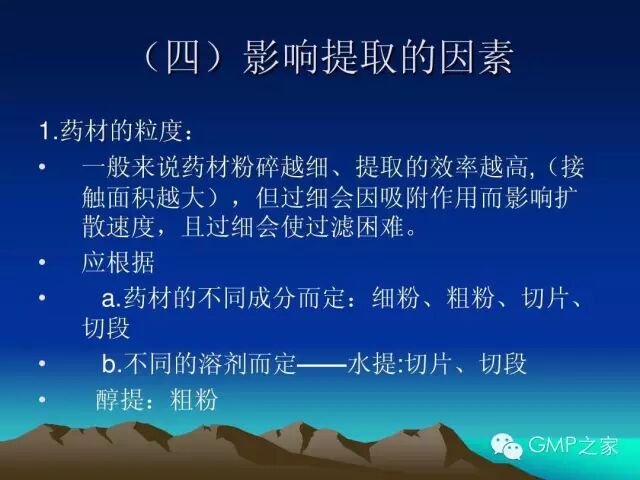 （四）影响提取的因素

1.药材的粒度：

• 一般来说药材粉碎越细、提取的效率越高,（接触面积越大），但过细会因吸附作用而影响扩散速度，且过细会使过滤困难。

• 应根据

• a.药材的不同成分而定：细粉、粗粉、切片、切段

• b.不同的溶剂而定——水提:切片、切段

• 醇提：粗粉

GMP之家